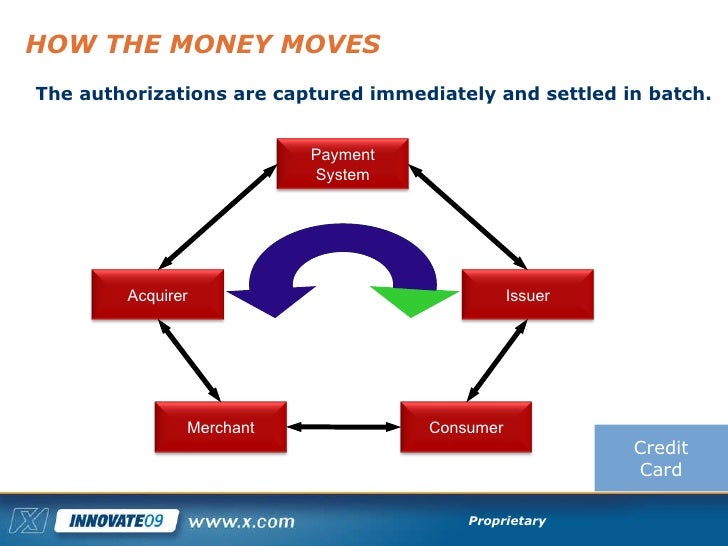 HOW THE MONEY MOVES

The authorizations are captured immediately and settled in batch.

Payment System

Acquirer

Issuer

Merchant

Consumer

Credit Card

X INNOVATE09 www.x.com

Proprietary